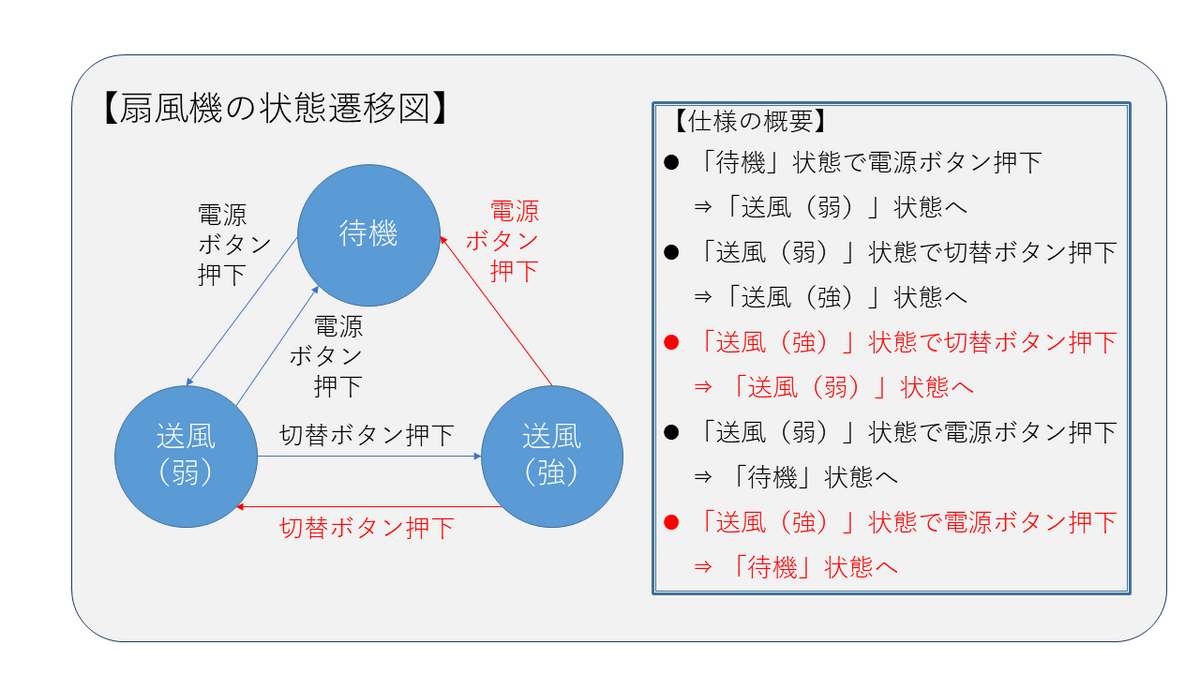 【扇風機の状態遷移図】

電源ボタン押下

待機

電源ボタン押下

電源ボタン押下

送風（弱）

切替ボタン押下

送風（強）

切替ボタン押下

【仕様の概要】
● 「待機」状態で電源ボタン押下
⇒「送風（弱）」状態へ
● 「送風（弱）」状態で切替ボタン押下
⇒「送風（強）」状態へ
● 「送風（強）」状態で切替ボタン押下
⇒ 「送風（弱）」状態へ
● 「送風（弱）」状態で電源ボタン押下
⇒ 「待機」状態へ
● 「送風（強）」状態で電源ボタン押下
⇒ 「待機」状態へ